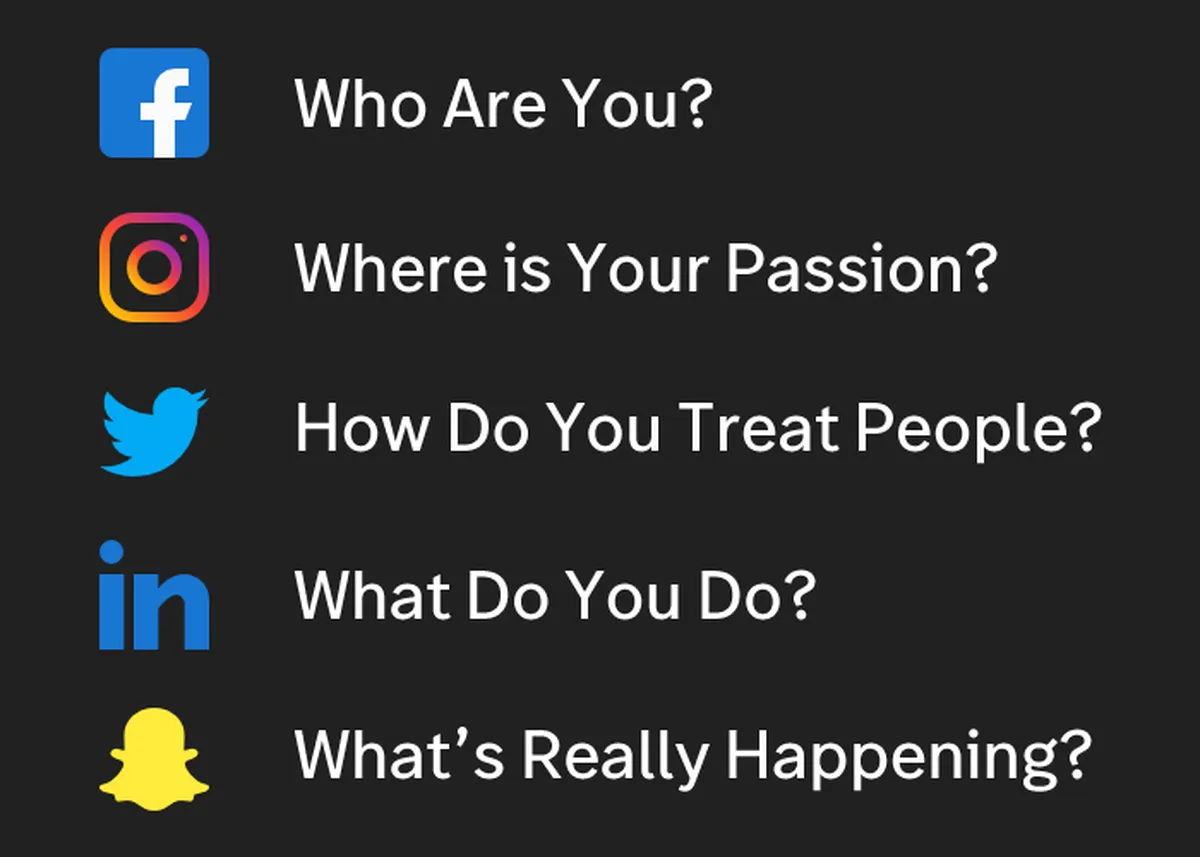 f Who Are You?

Where is Your Passion?

How Do You Treat People?

in What Do You Do?

What’s Really Happening?